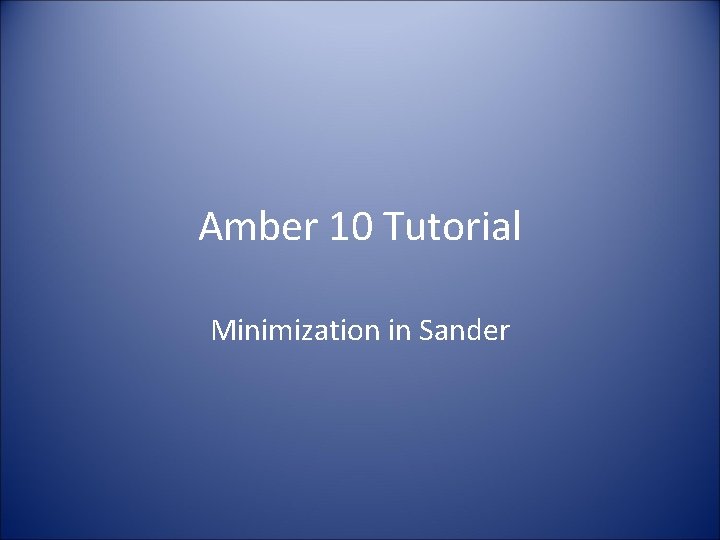 Amber 10 Tutorial

Minimization in Sander